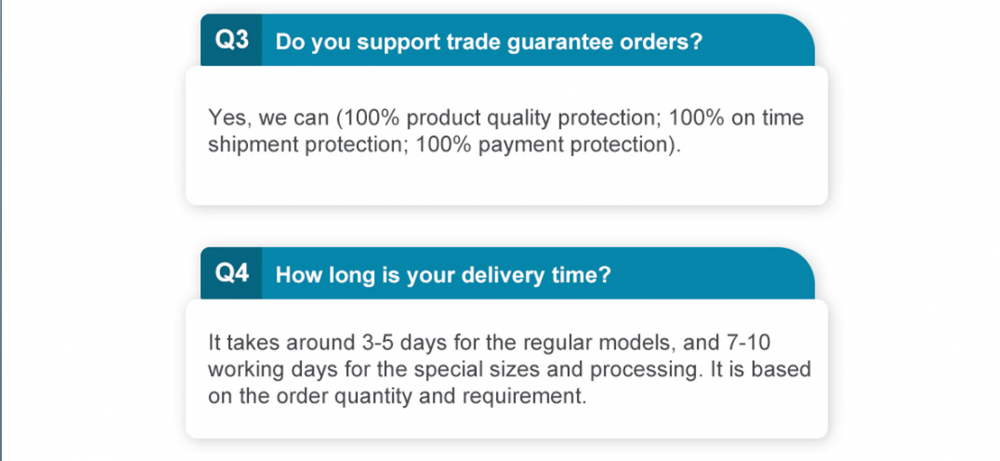 Q3 Do you support trade guarantee orders?

Yes, we can (100% product quality protection; 100% on time shipment protection; 100% payment protection).

Q4 How long is your delivery time?

It takes around 3-5 days for the regular models, and 7-10 working days for the special sizes and processing. It is based on the order quantity and requirement.